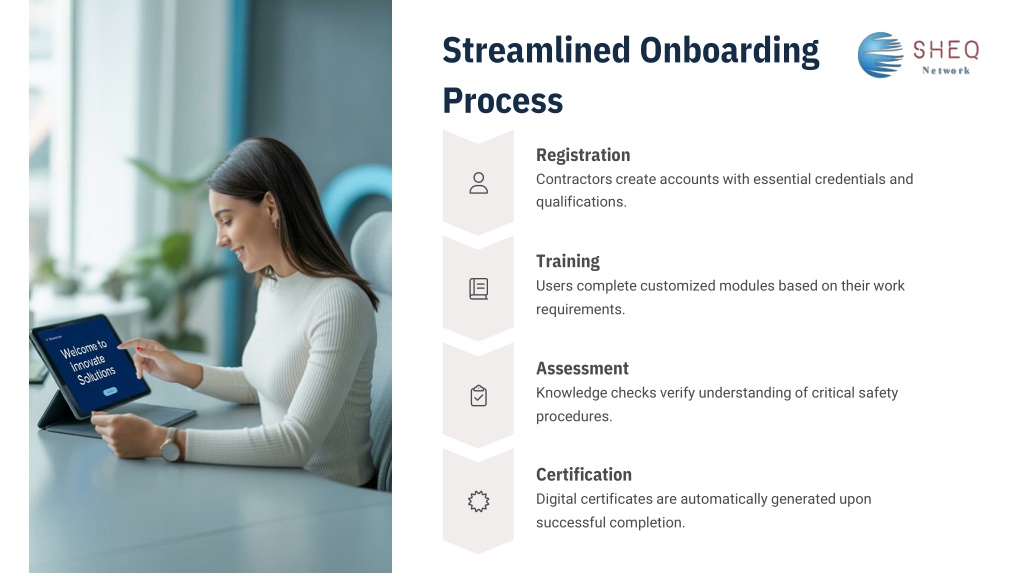 Welcome to Innovate Solutions

Streamlined Onboarding Process

SHEQ Network

Registration
Contractors create accounts with essential credentials and qualifications.

Training
Users complete customized modules based on their work requirements.

Assessment
Knowledge checks verify understanding of critical safety procedures.

Certification
Digital certificates are automatically generated upon successful completion.